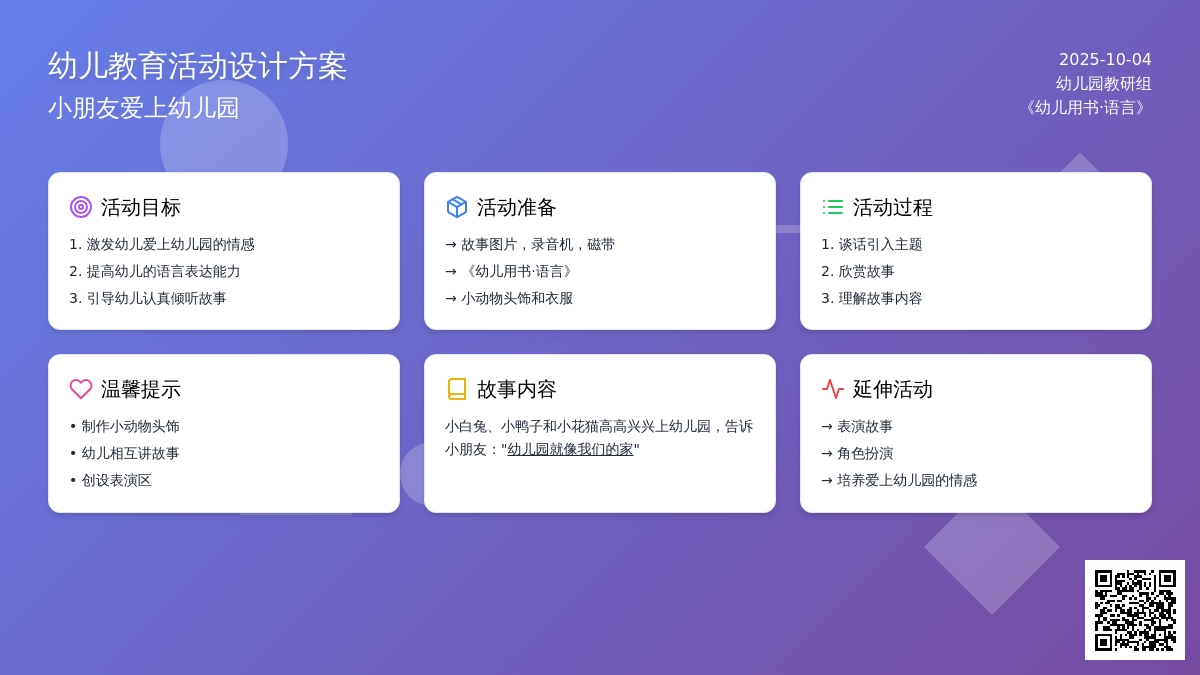 幼儿教育活动设计方案
小朋友爱上幼儿园

2025-10-04
幼儿园教研组
《幼儿用书·语言》

活动目标
1. 激发幼儿爱上幼儿园的情感
2. 提高幼儿的语言表达能力
3. 引导幼儿认真倾听故事

活动准备
→ 故事图片，录音机，磁带
→ 《幼儿用书·语言》
→ 小动物头饰和衣服

活动过程
1. 谈话引入主题
2. 欣赏故事
3. 理解故事内容

温馨提示
• 制作小动物头饰
• 幼儿相互讲故事
• 创设表演区

故事内容
小白兔、小鸭子和小花猫高高兴兴上幼儿园，告诉小朋友："幼儿园就像我们的家"

延伸活动
→ 表演故事
→ 角色扮演
→ 培养爱上幼儿园的情感